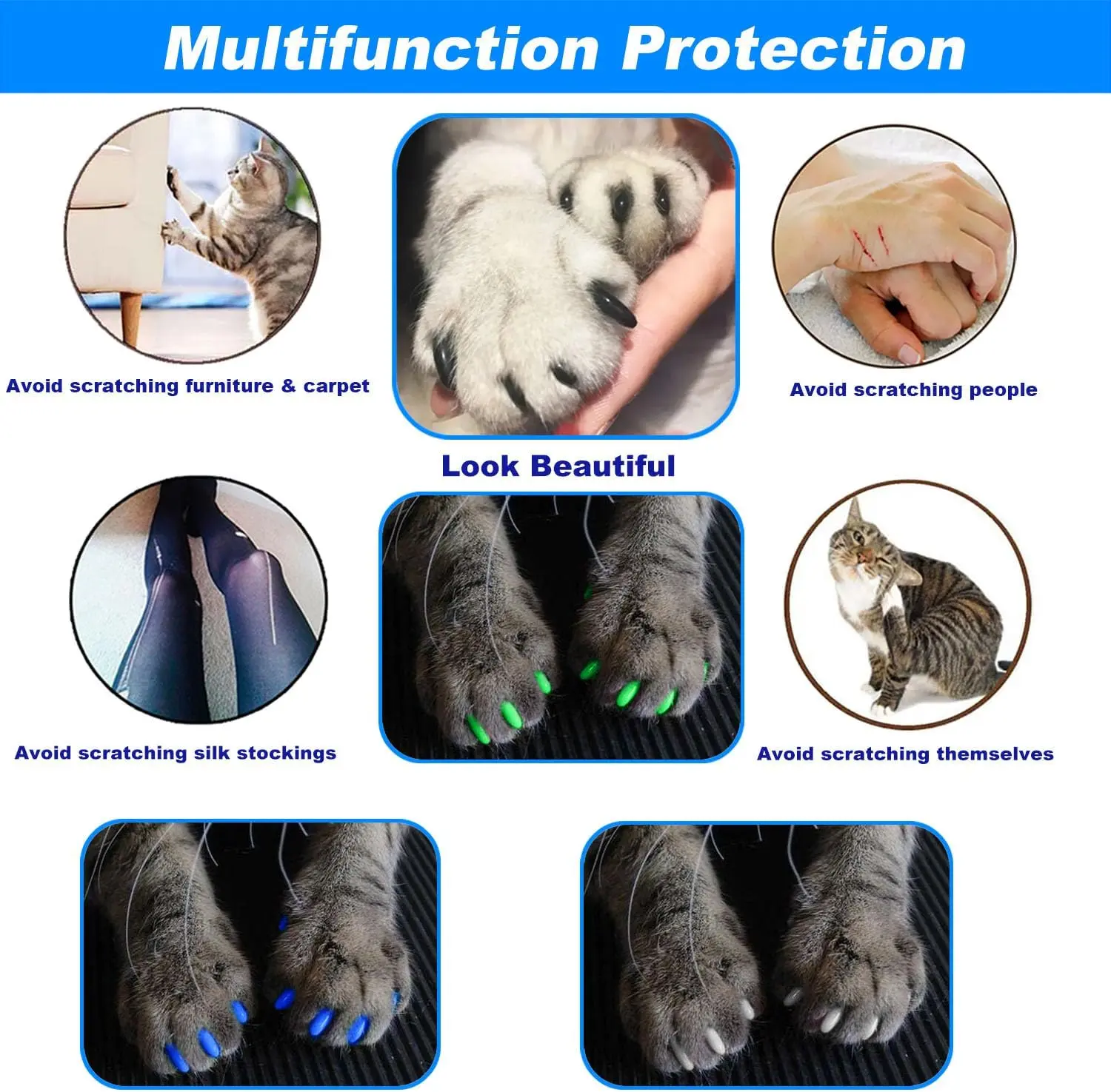 Multifunction Protection

Avoid scratching furniture & carpet

Avoid scratching people

Look Beautiful

Avoid scratching silk stockings

Avoid scratching themselves